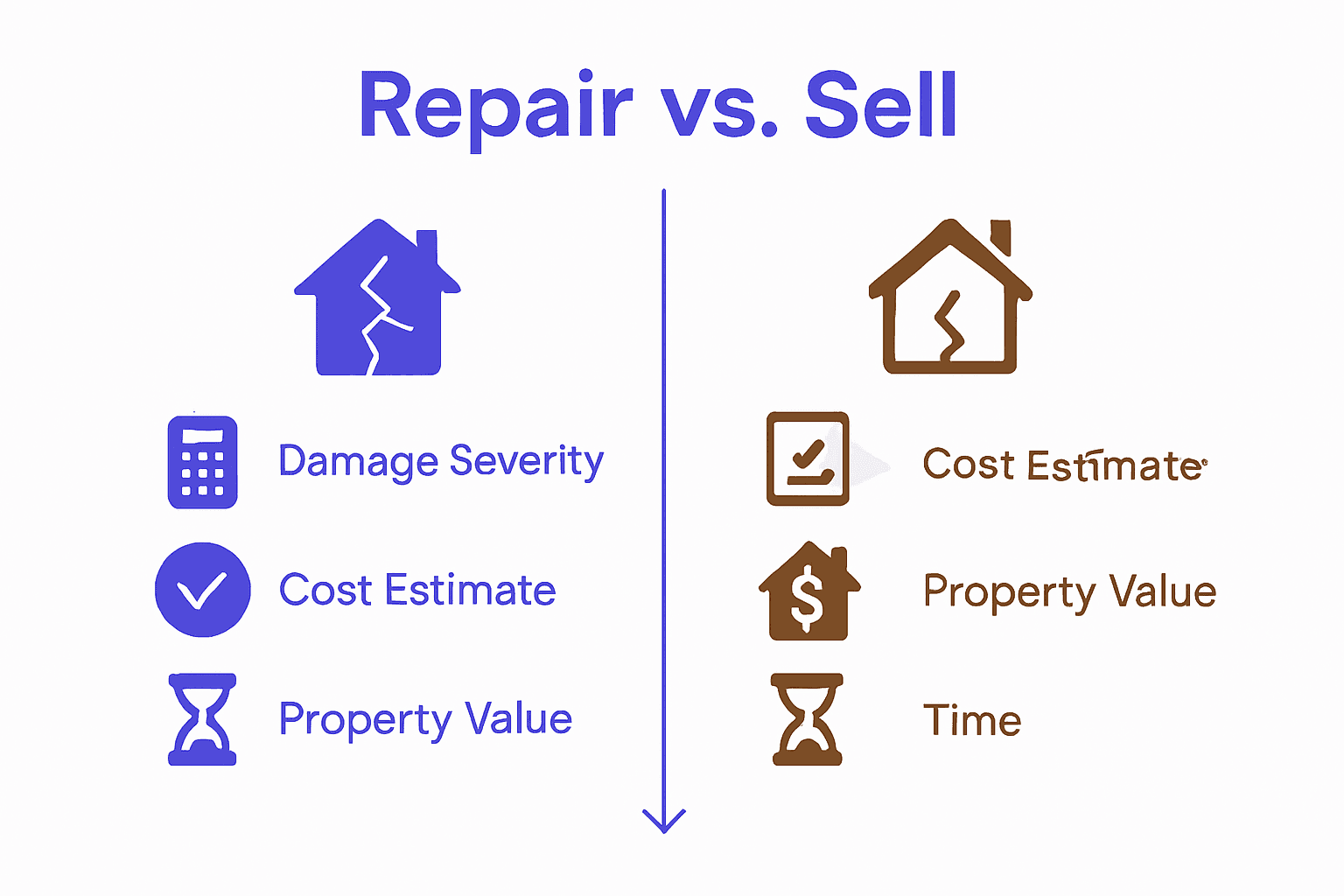 Repair vs. Sell

Damage Severity

Cost Estimate

Property Value

Cost Estimate

Property Value

Time